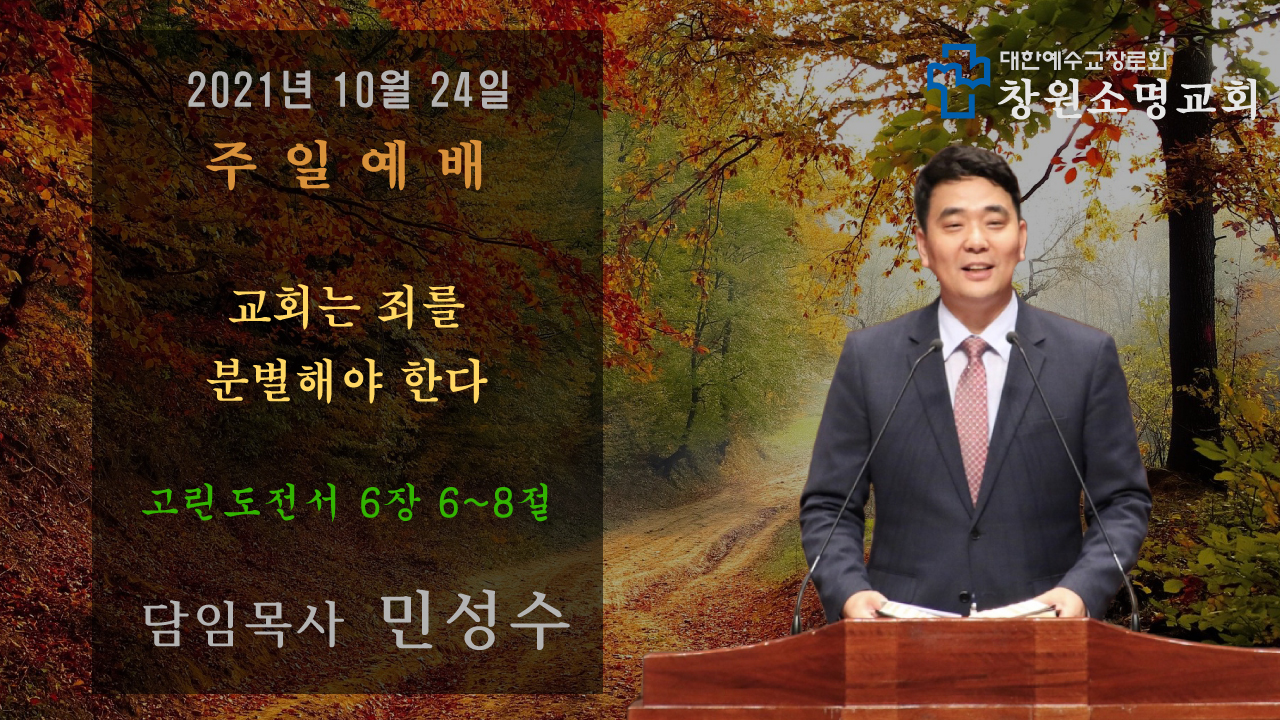 2021년 10월 24일
주 일 예 배

교회는 죄를
분별해야 한다

고린도전서 6장 6~8절

담임목사 민성수

대한예수교장로회
창원소명교회